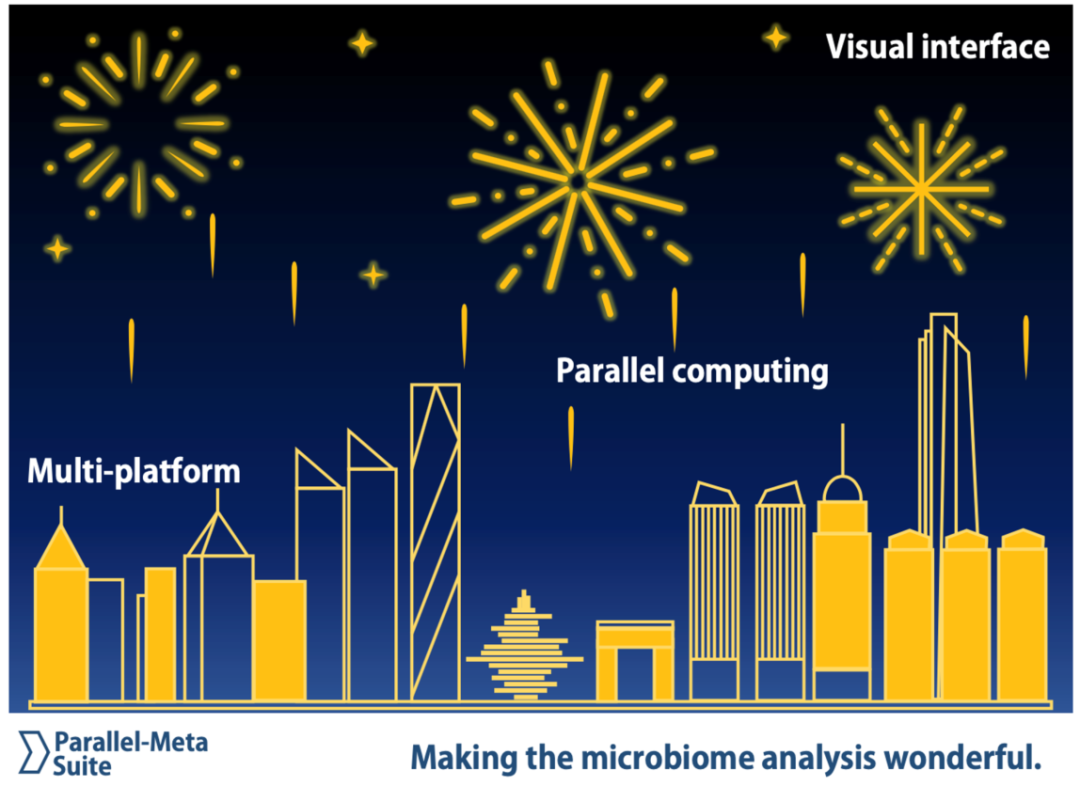 Visual interface

Parallel computing

Multi-platform

Parallel-Meta Suite

Making the microbiome analysis wonderful.